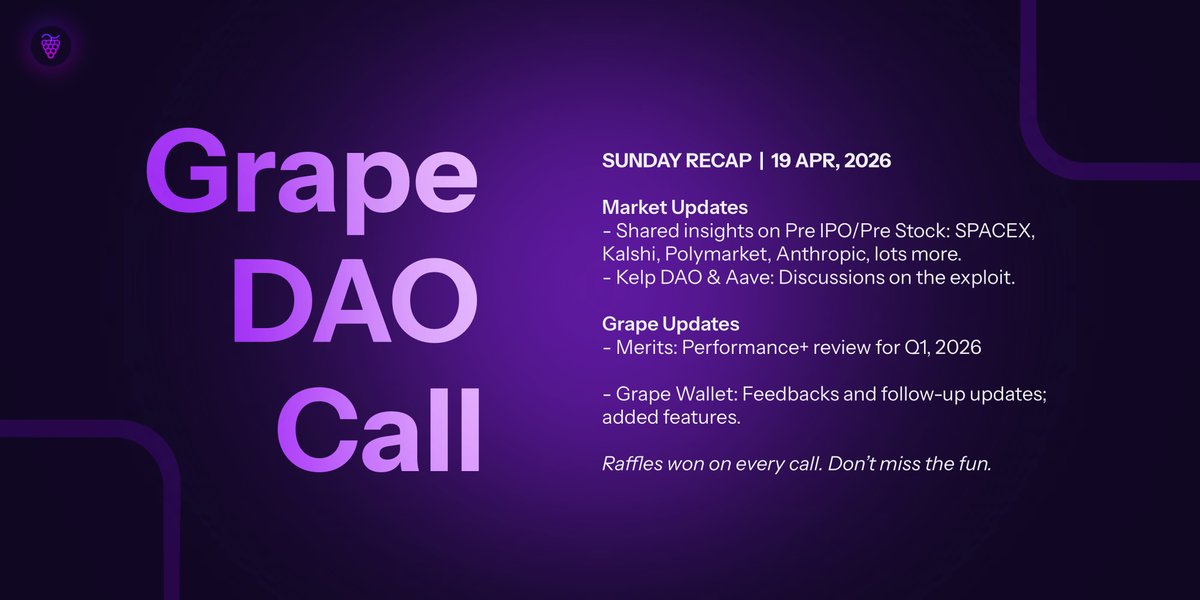 Grape DAO Call

SUNDAY RECAP | 19 APR, 2026

Market Updates
- Shared insights on Pre IPO/Pre Stock: SPACEX, Kalshi, Polymarket, Anthropic, lots more.
- Kelp DAO & Aave: Discussions on the exploit.

Grape Updates
- Merits: Performance+ review for Q1, 2026

- Grape Wallet: Feedbacks and follow-up updates; added features.

Raffles won on every call. Don't miss the fun.